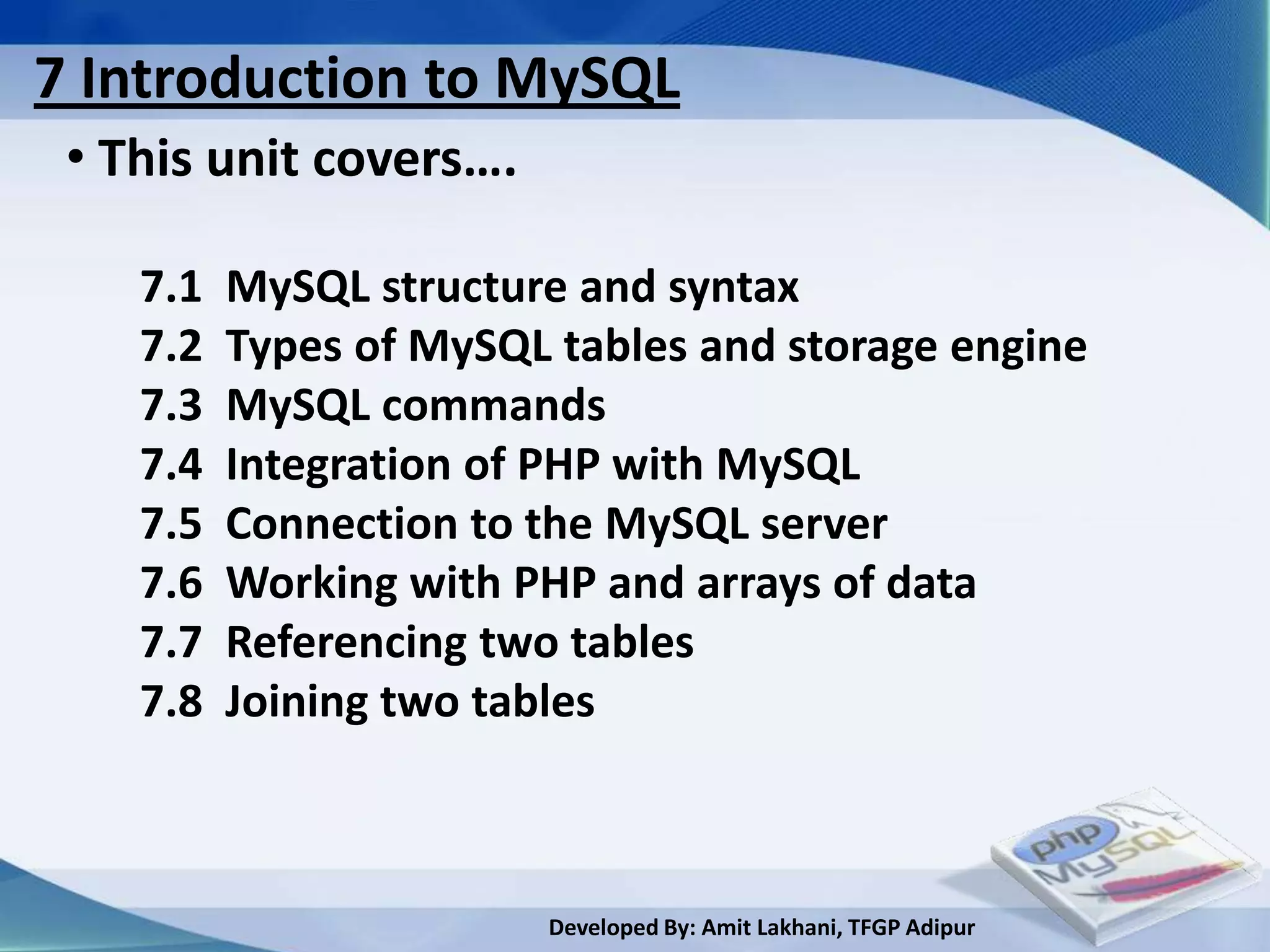 7 Introduction to MySQL

• This unit covers….

7.1 MySQL structure and syntax
7.2 Types of MySQL tables and storage engine
7.3 MySQL commands
7.4 Integration of PHP with MySQL
7.5 Connection to the MySQL server
7.6 Working with PHP and arrays of data
7.7 Referencing two tables
7.8 Joining two tables

php
MySQL

Developed By: Amit Lakhani, TFGP Adipur